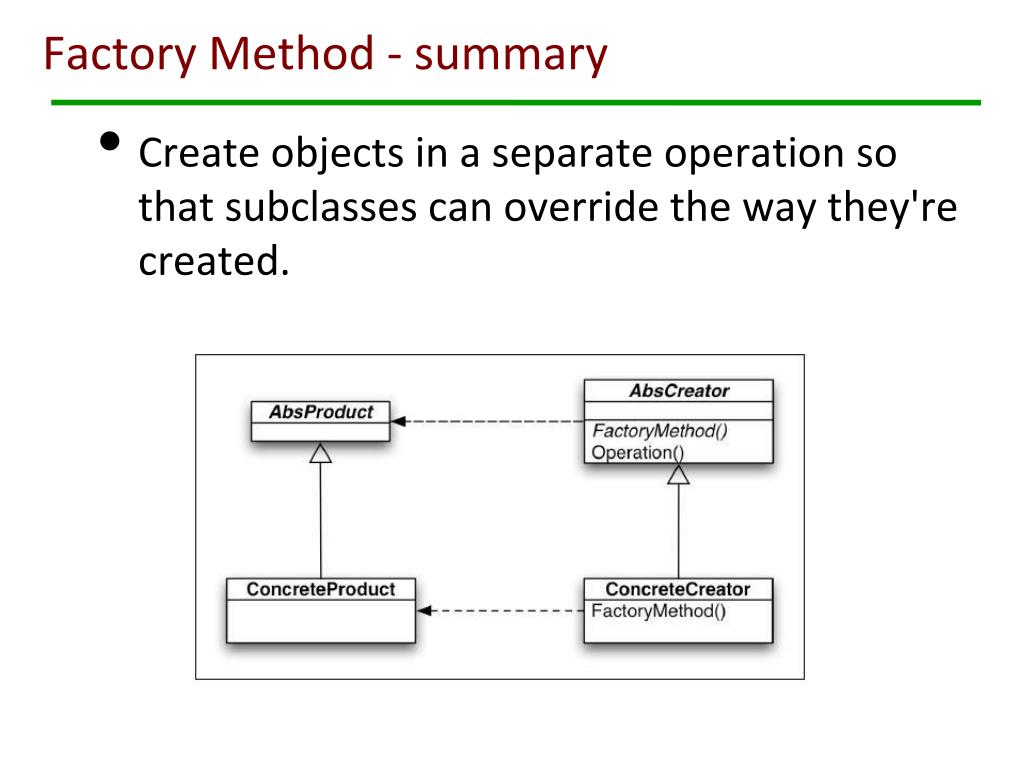 Factory Method - summary

• Create objects in a separate operation so that subclasses can override the way they're created.

AbsProduct

AbsCreator
FactoryMethod()
Operation()

ConcreteProduct

ConcreteCreator
FactoryMethod()